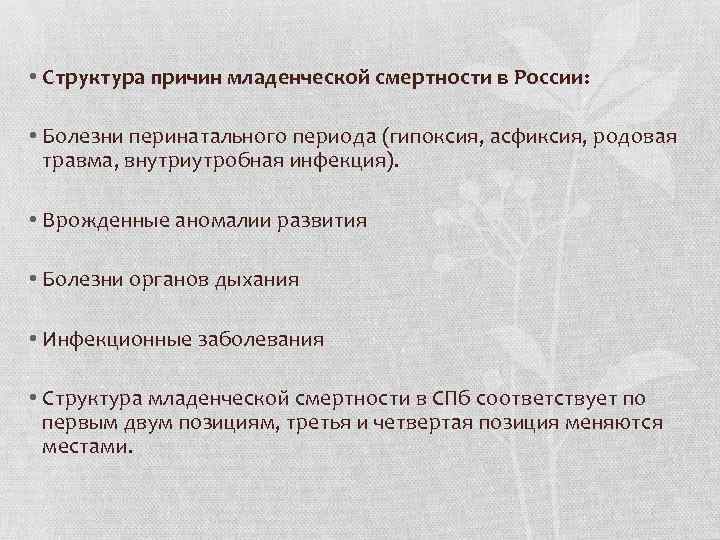 • Структура причин младенческой смертности в России:

• Болезни перинатального периода (гипоксия, асфиксия, родовая травма, внутриутробная инфекция).

• Врожденные аномалии развития

• Болезни органов дыхания

• Инфекционные заболевания

• Структура младенческой смертности в СПб соответствует по первым двум позициям, третья и четвертая позиция меняются местами.